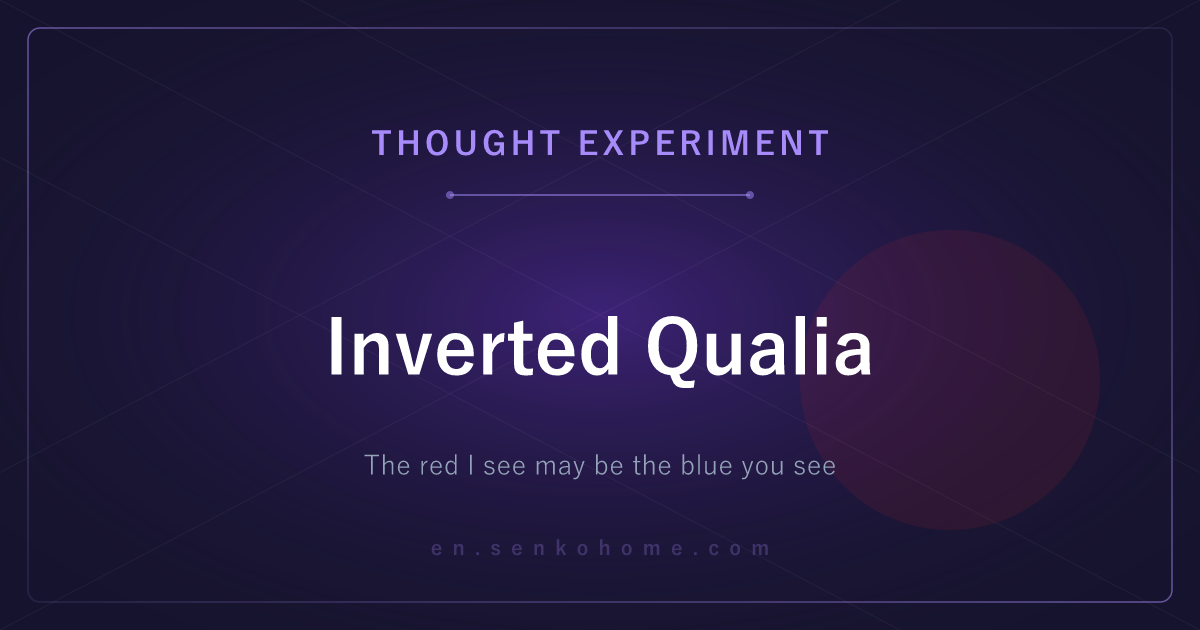 THOUGHT EXPERIMENT

Inverted Qualia

The red I see may be the blue you see

en.senkohome.com